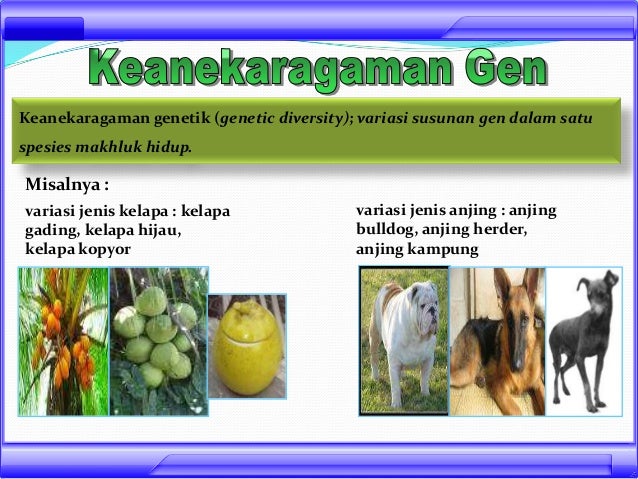 Keanekaragaman Gen

Keanekaragaman genetik (genetic diversity); variasi susunan gen dalam satu spesies makhluk hidup.

Misalnya :

variasi jenis kelapa : kelapa gading, kelapa hijau, kelapa kopyor

variasi jenis anjing : anjing bulldog, anjing herder, anjing kampung